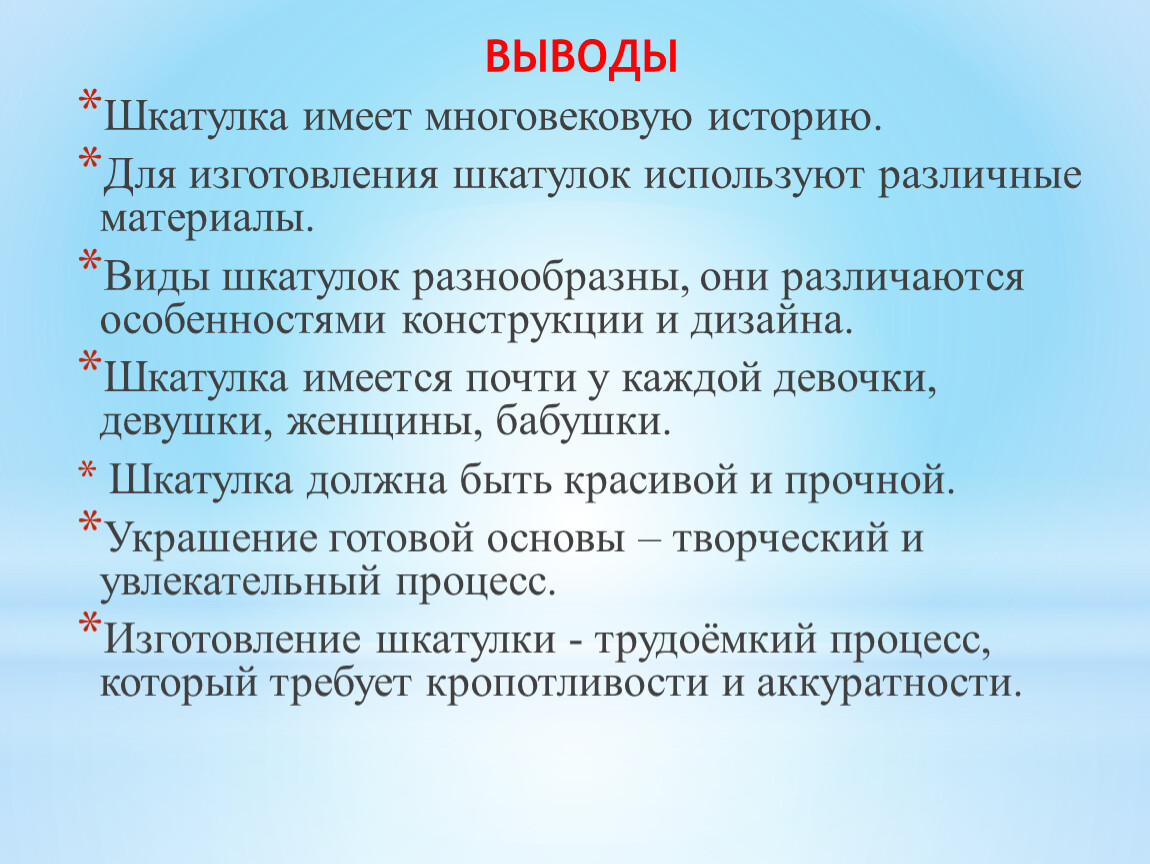 ВЫВОДЫ

*Шкатулка имеет многовековую историю.

*Для изготовления шкатулок используют различные материалы.

*Виды шкатулок разнообразны, они различаются особенностями конструкции и дизайна.

*Шкатулка имеется почти у каждой девочки, девушки, женщины, бабушки.

* Шкатулка должна быть красивой и прочной.

*Украшение готовой основы – творческий и увлекательный процесс.

*Изготовление шкатулки - трудоёмкий процесс, который требует кропотливости и аккуратности.